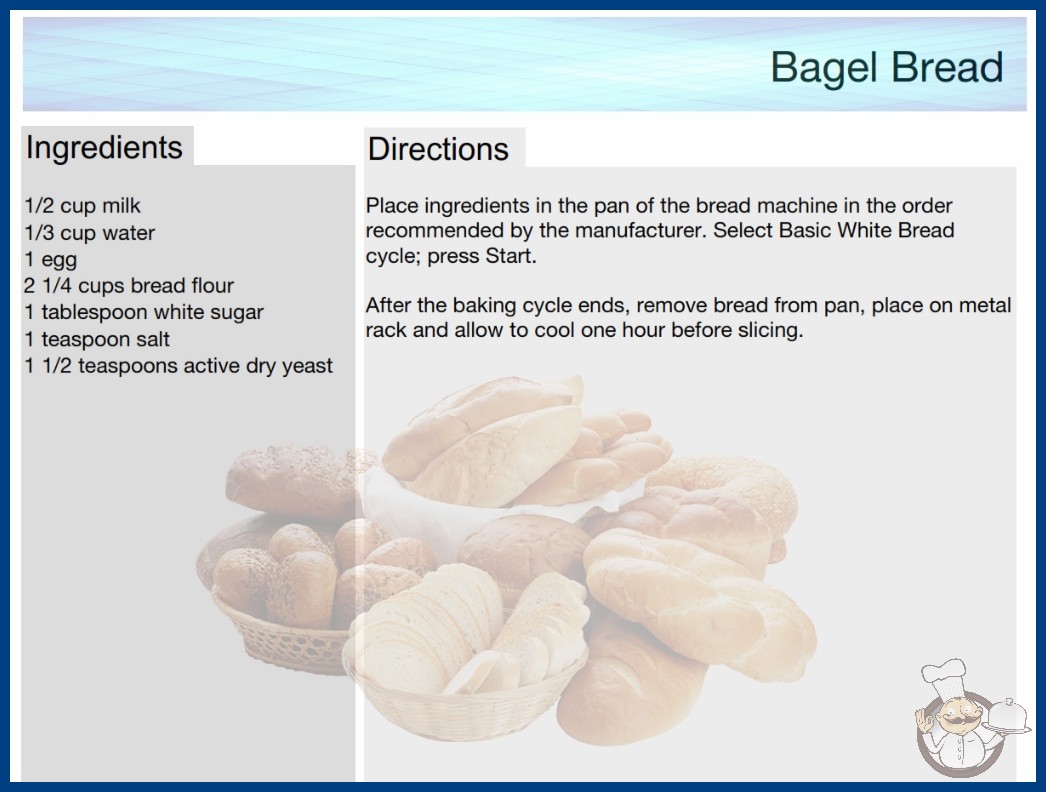 Bagel Bread

Ingredients

1/2 cup milk
1/3 cup water
1 egg
2 1/4 cups bread flour
1 tablespoon white sugar
1 teaspoon salt
1 1/2 teaspoons active dry yeast

Directions

Place ingredients in the pan of the bread machine in the order recommended by the manufacturer. Select Basic White Bread cycle; press Start.

After the baking cycle ends, remove bread from pan, place on metal rack and allow to cool one hour before slicing.